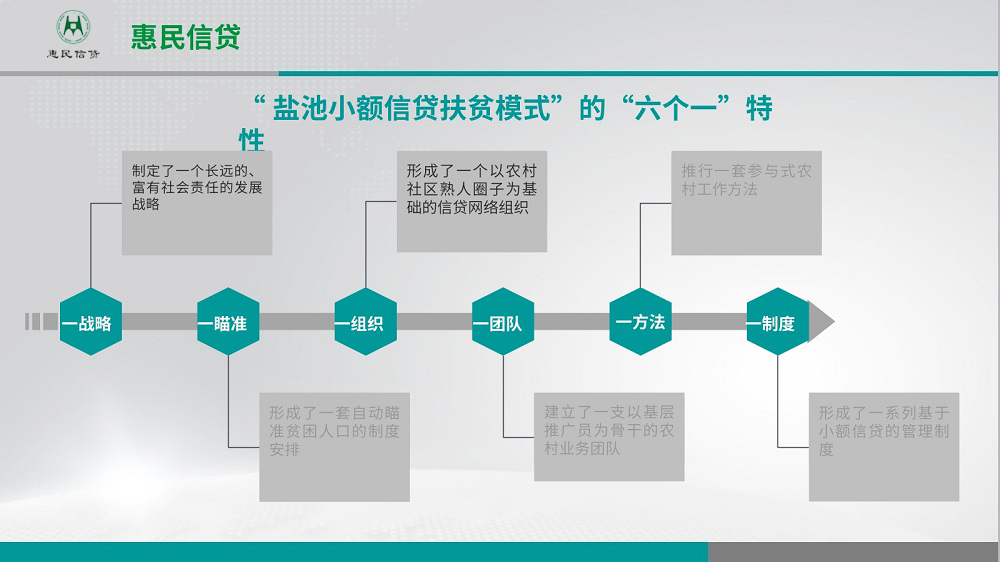 惠民信贷

惠民信贷

“盐池小额信贷扶贫模式”的“六个一”特性

制定了一个长远的、富有社会责任的发展战略

形成了一个以农村社区熟人圈子为基础的信贷网络组织

推行一套参与式农村工作方法

一战略

一瞄准

一组织

一团队

一方法

一制度

形成了一套自动瞄准贫困人口的制度安排

建立了一支以基层推广员为骨干的农村业务团队

形成了一系列基于小额信贷的管理制度